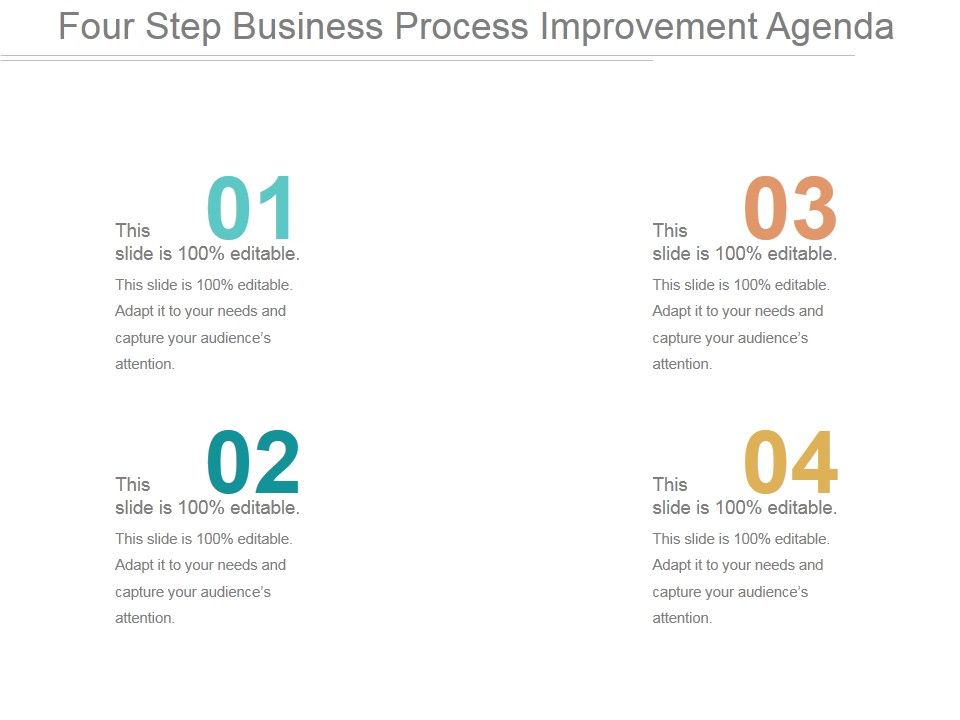 Four Step Business Process Improvement Agenda

01

This slide is 100% editable.

This slide is 100% editable. Adapt it to your needs and capture your audience's attention.

02

This slide is 100% editable.

This slide is 100% editable. Adapt it to your needs and capture your audience's attention.

03

This slide is 100% editable.

This slide is 100% editable. Adapt it to your needs and capture your audience's attention.

04

This slide is 100% editable.

This slide is 100% editable. Adapt it to your needs and capture your audience's attention.